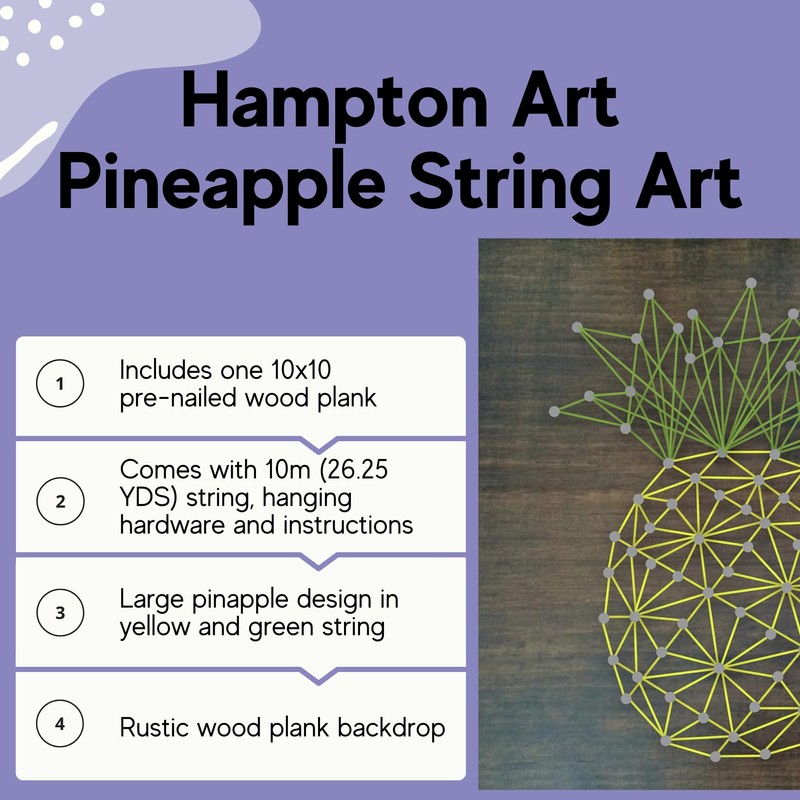 Hampton Art Pineapple String Art

1 Includes one 10x10 pre-nailed wood plank

2 Comes with 10m (26.25 YDS) string, hanging hardware and instructions

3 Large pinapple design in yellow and green string

4 Rustic wood plank backdrop